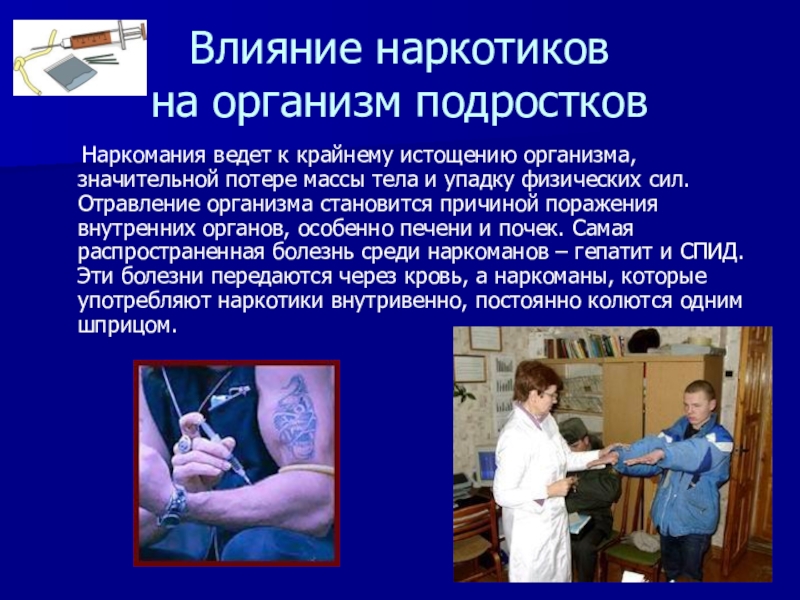 Влияние наркотиков на организм подростков

Наркомания ведет к крайнему истощению организма, значительной потере массы тела и упадку физических сил. Отравление организма становится причиной поражения внутренних органов, особенно печени и почек. Самая распространенная болезнь среди наркоманов – гепатит и СПИД. Эти болезни передаются через кровь, а наркоманы, которые употребляют наркотики внутривенно, постоянно колются одним шприцом.